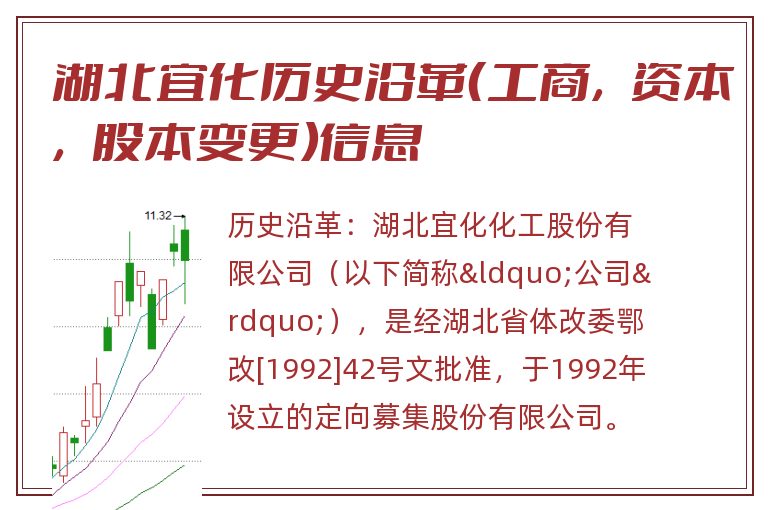 湖北宜化历史沿革(工商，资本，股本变更)信息

11.32

历史沿革：湖北宜化化工股份有限公司（以下简称&ldquo;公司&rdquo;），是经湖北省体改委鄂改[1992]42号文批准，于1992年设立的定向募集股份有限公司。